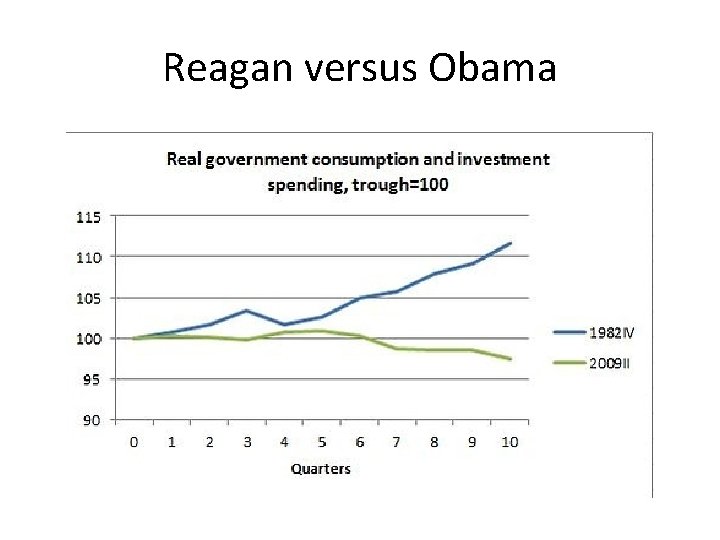 Reagan versus Obama

Real government consumption and investment spending, trough=100

115
110
105
100
95
90

0 1 2 3 4 5 6 7 8 9 10

Quarters

1982IV
2009II